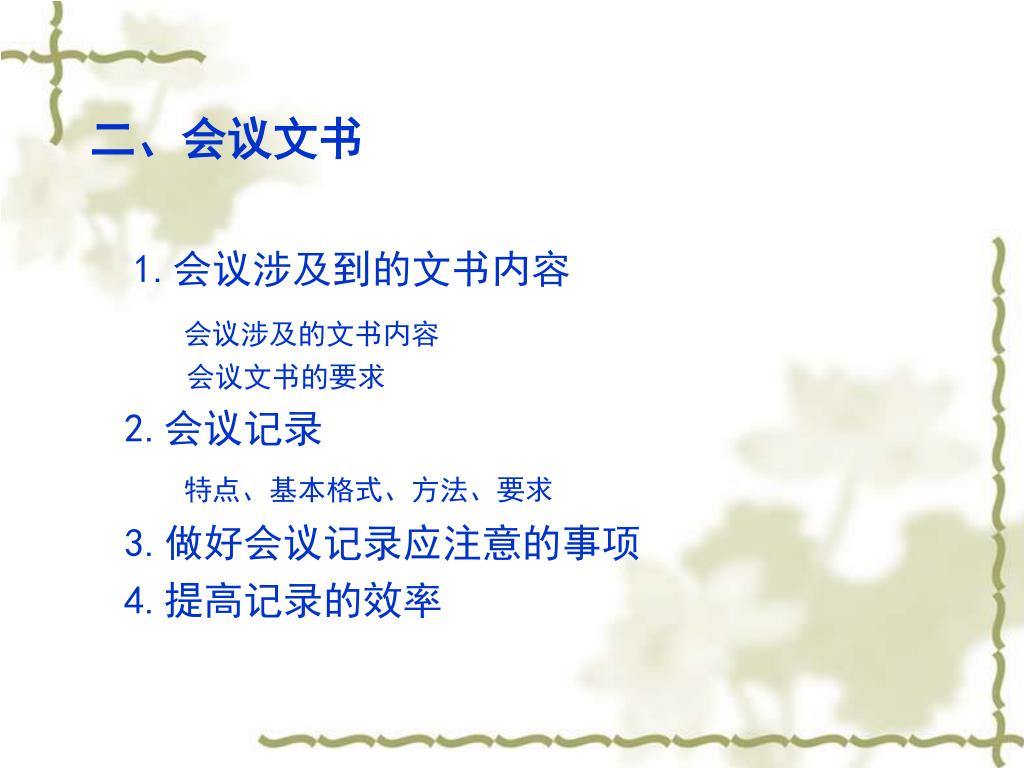 二、会议文书

1. 会议涉及到的文书内容

会议涉及的文书内容

会议文书的要求

2. 会议记录

特点、基本格式、方法、要求

3. 做好会议记录应注意的事项

4. 提高记录的效率